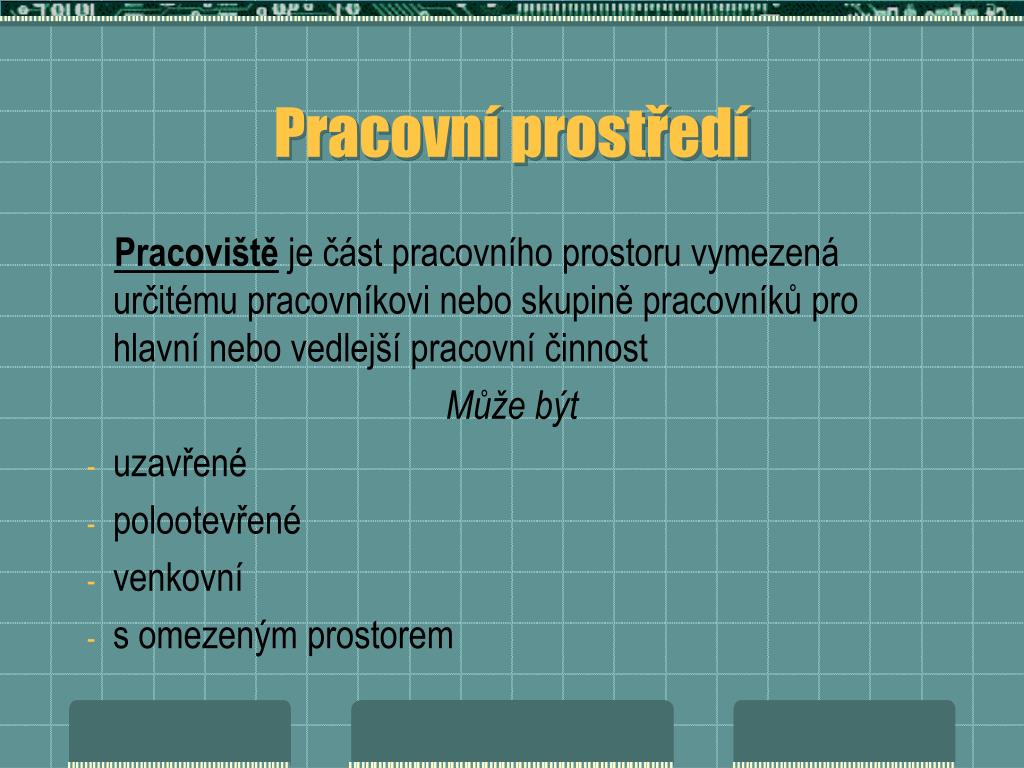 Pracovní prostředí

Pracoviště je část pracovního prostoru vymezená určitému pracovníkovi nebo skupině pracovníků pro hlavní nebo vedlejší pracovní činnost

Může být

- uzavřené
- polootevřené
- venkovní
- s omezeným prostorem